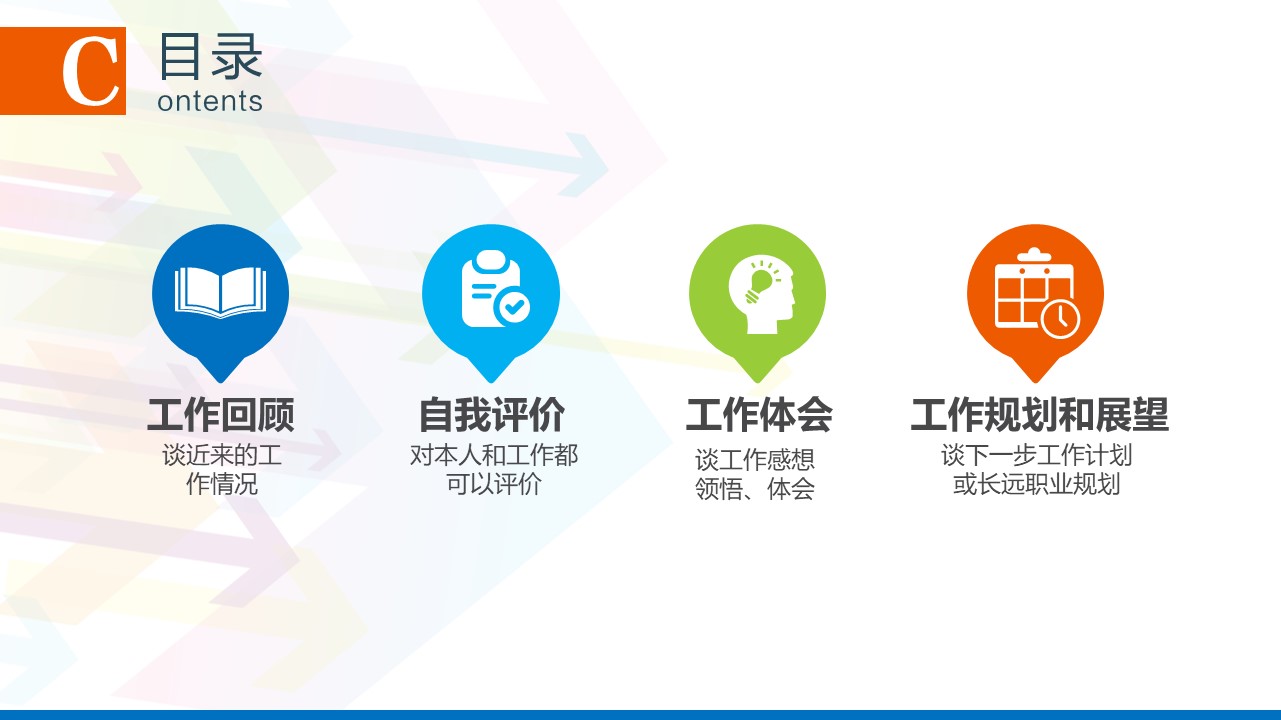 C 目录
ontents

工作回顾
谈近来的工作情况

自我评价
对本人和工作都可以评价

工作体会
谈工作感想
领悟、体会

工作规划和展望
谈下一步工作计划
或长远职业规划